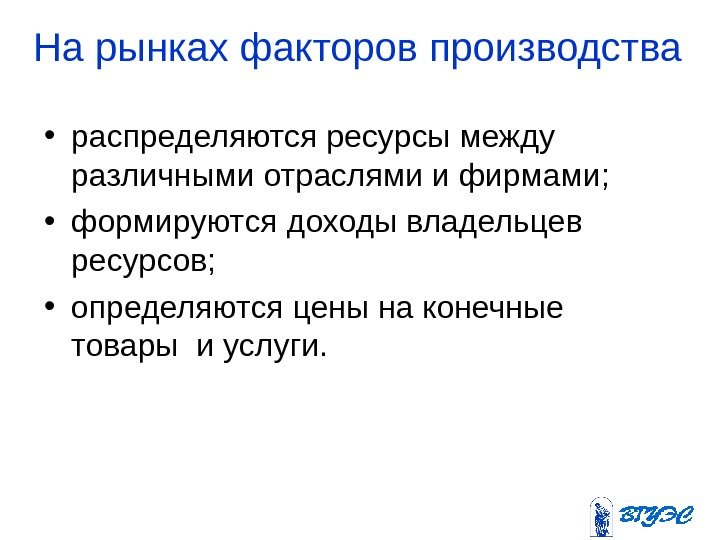 На рынках факторов производства

• распределяются ресурсы между различными отраслями и фирмами;

• формируются доходы владельцев ресурсов;

• определяются цены на конечные товары и услуги.

ВГУЭС